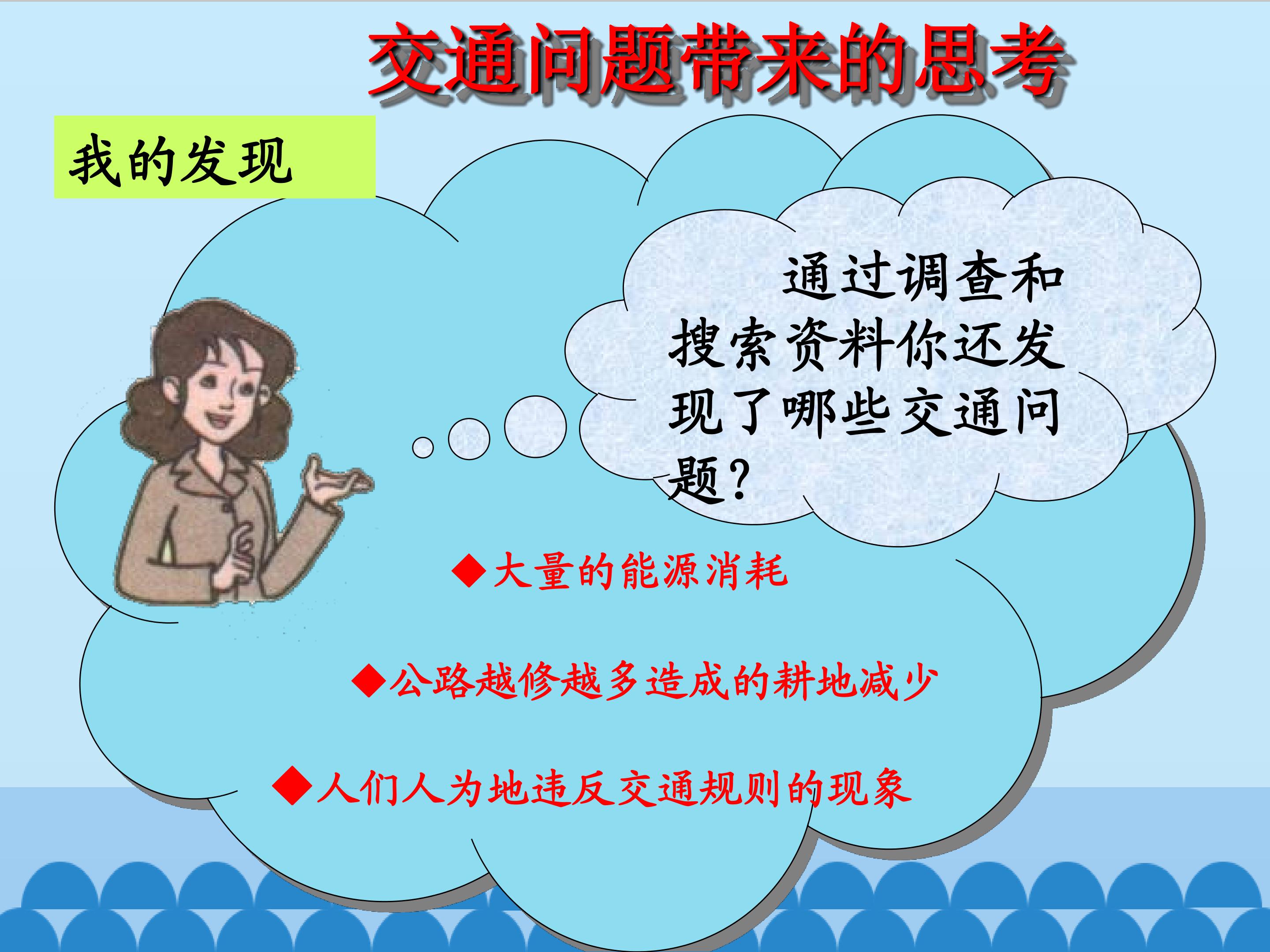 交通问题带来的思考

我的发现

通过调查和搜索资料你还发现了哪些交通问题？

◆大量的能源消耗

◆公路越修越多造成的耕地减少

◆人们人为地违反交通规则的现象